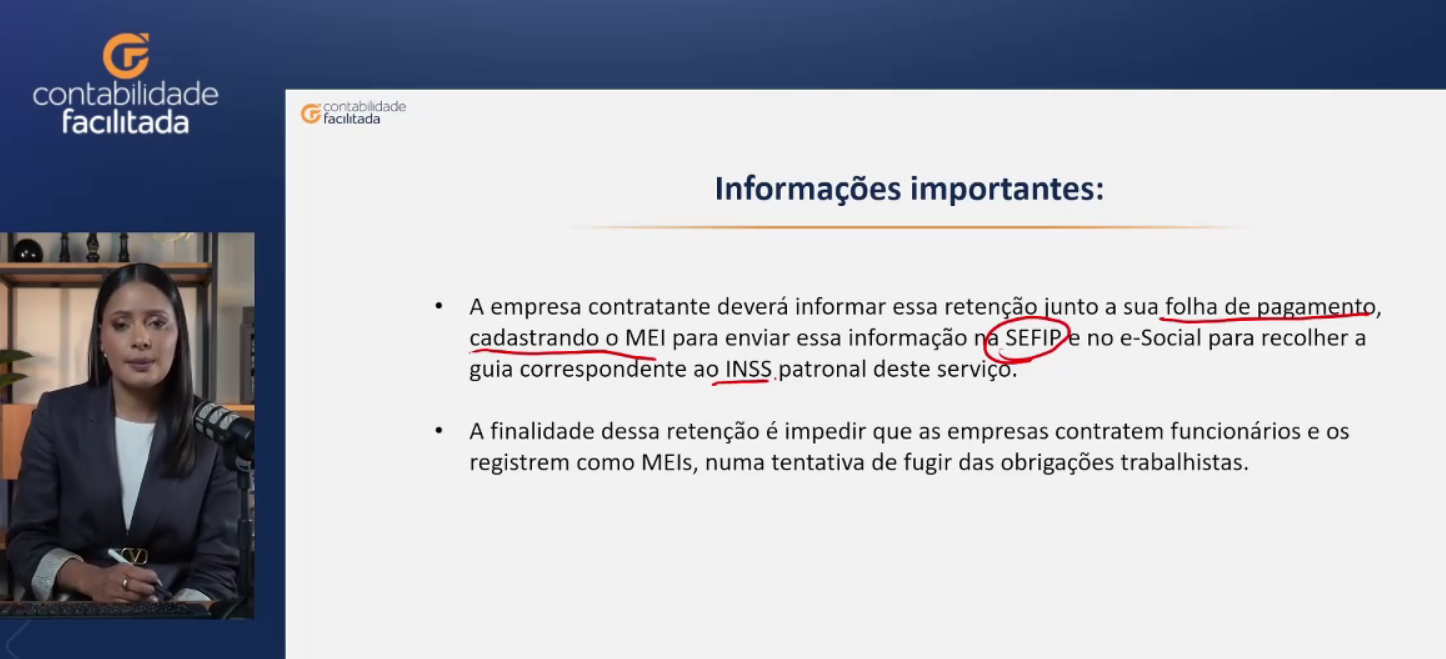 contabilidade facilitada

contabilidade facilitada

Informações importantes:

• A empresa contratante deverá informar essa retenção junto a sua folha de pagamento, cadastrando o MEI para enviar essa informação na SEFIP e no e-Social para recolher a guia correspondente ao INSS patronal deste serviço.

• A finalidade dessa retenção é impedir que as empresas contratem funcionários e os registrem como MEIs, numa tentativa de fugir das obrigações trabalhistas.